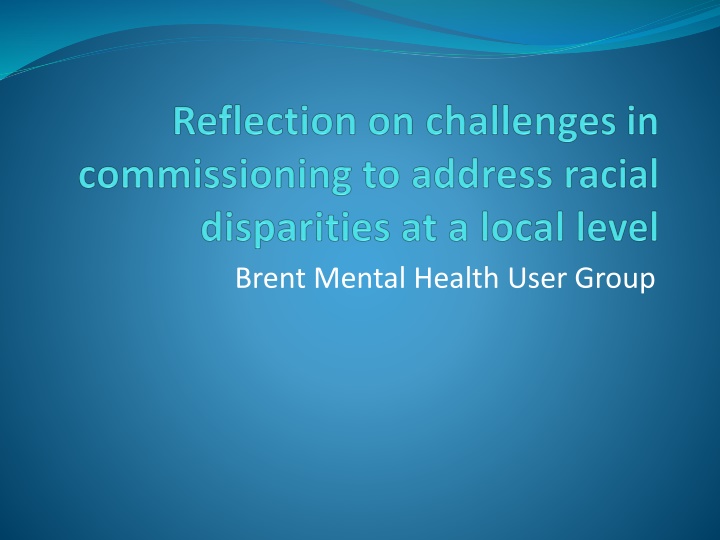 Reflection on challenges in commissioning to address racial disparities at a local level

Brent Mental Health User Group